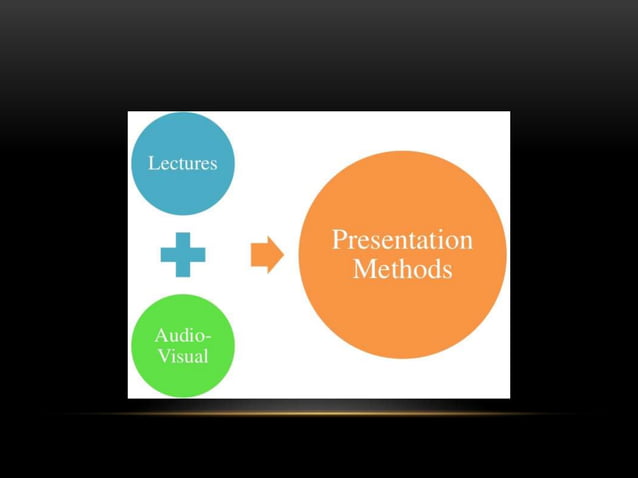 Lectures

Audio-Visual

Presentation Methods